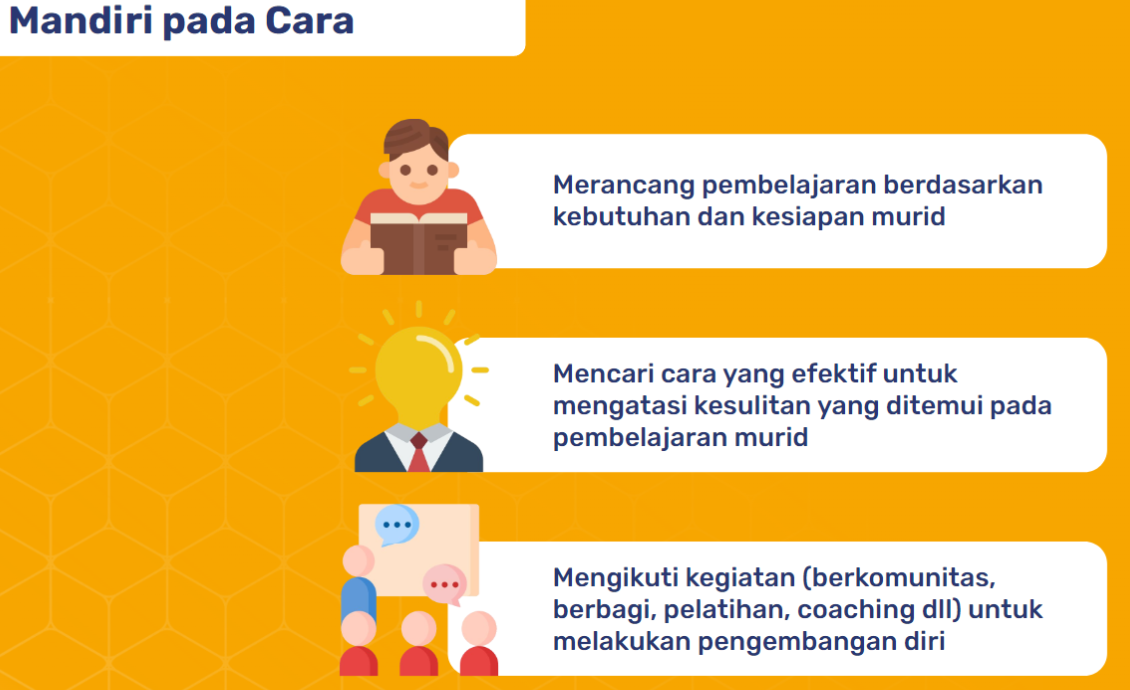 Mandiri pada Cara

Merancang pembelajaran berdasarkan kebutuhan dan kesiapan murid

Mencari cara yang efektif untuk mengatasi kesulitan yang ditemui pada pembelajaran murid

Mengikuti kegiatan (berkomunitas, berbagi, pelatihan, coaching dll) untuk melakukan pengembangan diri